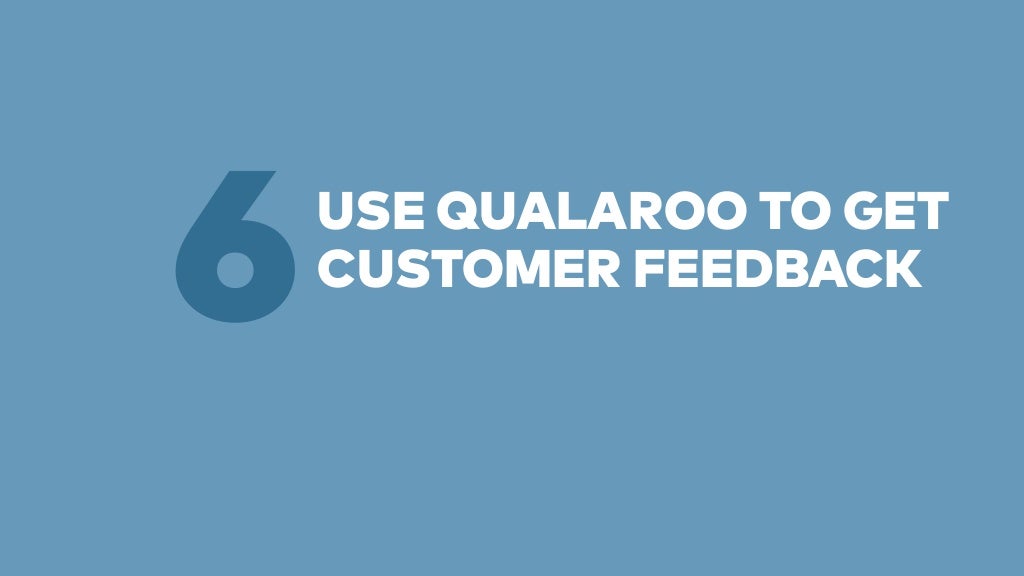 6 USE QUALAROO TO GET CUSTOMER FEEDBACK